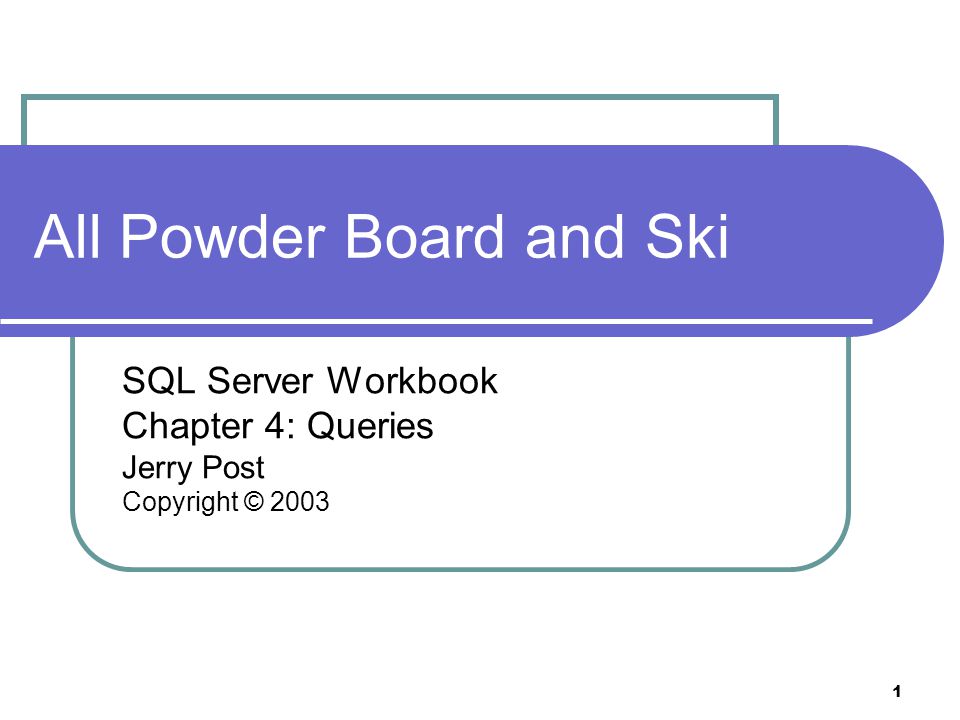 All Powder Board and Ski

SQL Server Workbook
Chapter 4: Queries
Jerry Post
Copyright © 2003

1